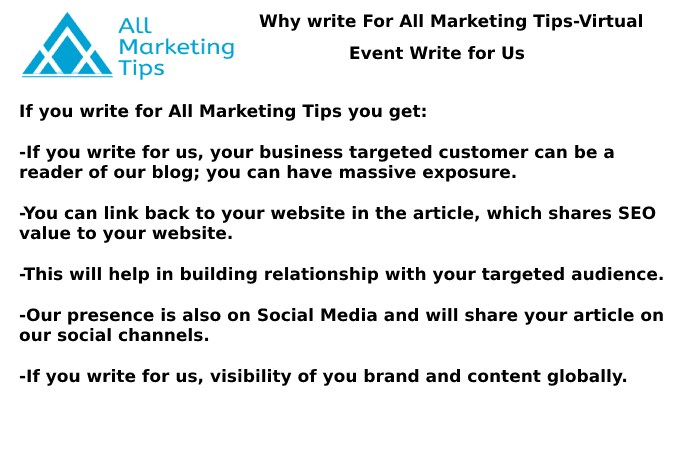 All Marketing Tips

Why write For All Marketing Tips-Virtual Event Write for Us

If you write for All Marketing Tips you get:

-If you write for us, your business targeted customer can be a reader of our blog; you can have massive exposure.

-You can link back to your website in the article, which shares SEO value to your website.

-This will help in building relationship with your targeted audience.

-Our presence is also on Social Media and will share your article on our social channels.

-If you write for us, visibility of you brand and content globally.